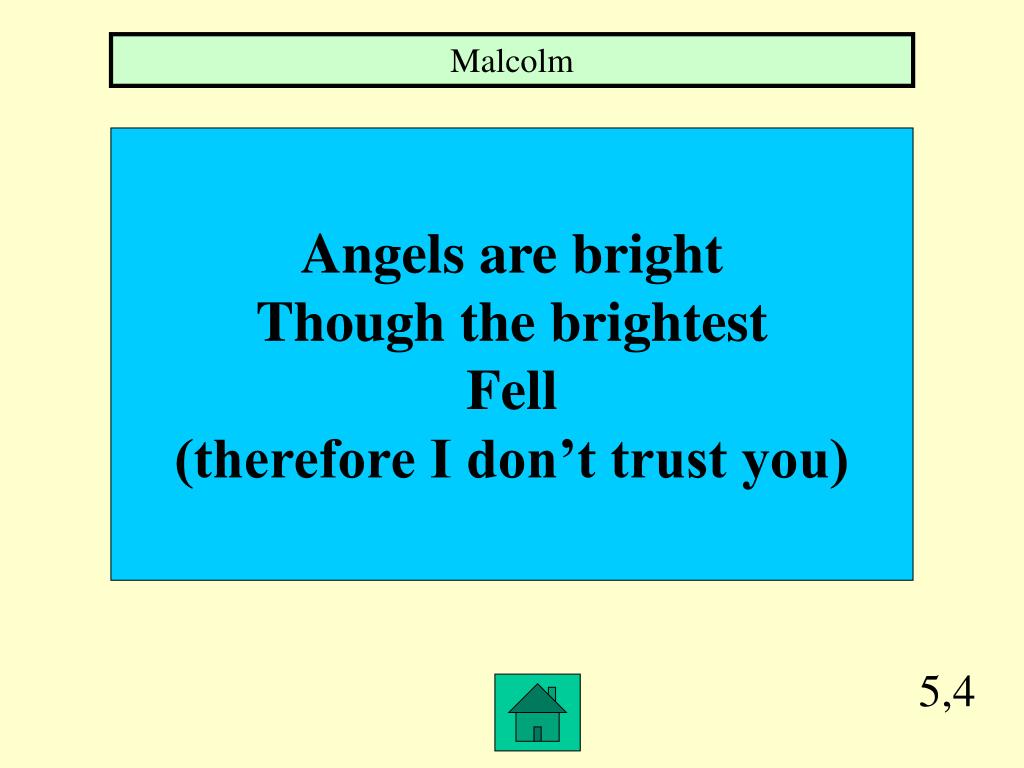 Malcolm

Angels are bright
Though the brightest
Fell
(therefore I don’t trust you)

5,4